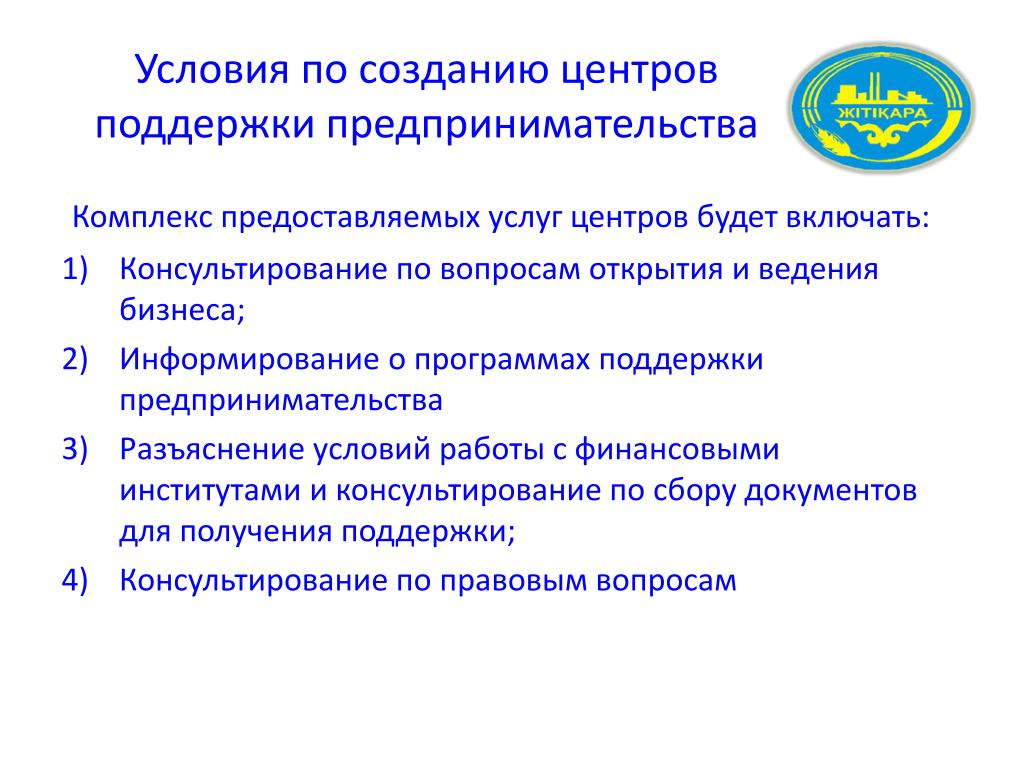 Условия по созданию центров поддержки предпринимательства

ЖІТІҚАРА

Комплекс предоставляемых услуг центров будет включать:

1) Консультирование по вопросам открытия и ведения бизнеса;
2) Информирование о программах поддержки предпринимательства
3) Разъяснение условий работы с финансовыми институтами и консультирование по сбору документов для получения поддержки;
4) Консультирование по правовым вопросам